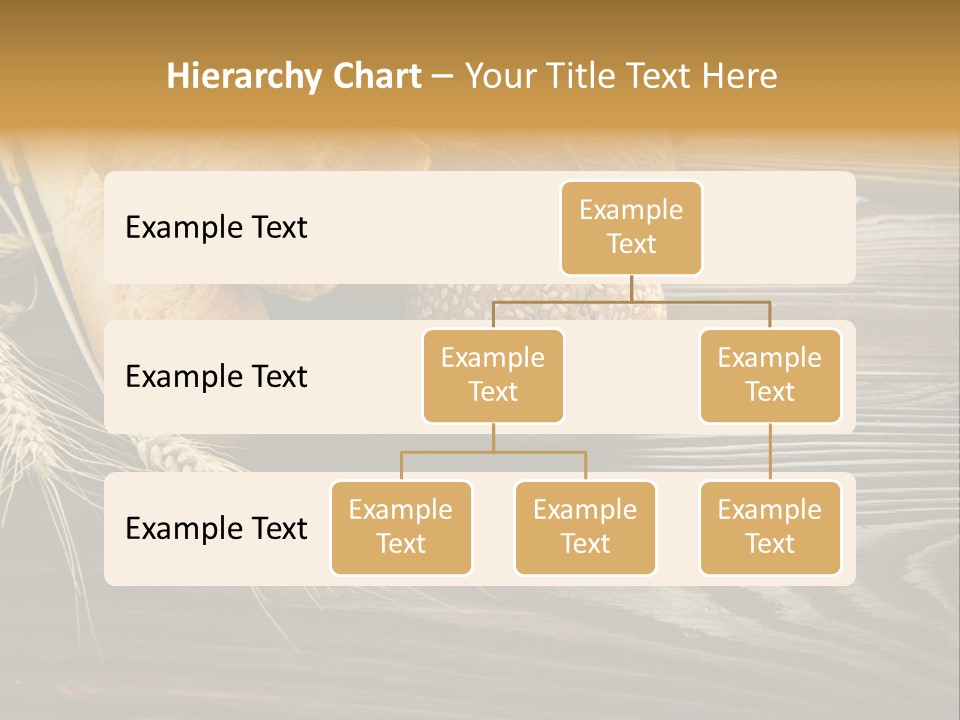 Hierarchy Chart – Your Title Text Here

Example Text

Example Text

Example Text

Example Text

Example Text

Example Text

Example Text

Example Text

Example Text